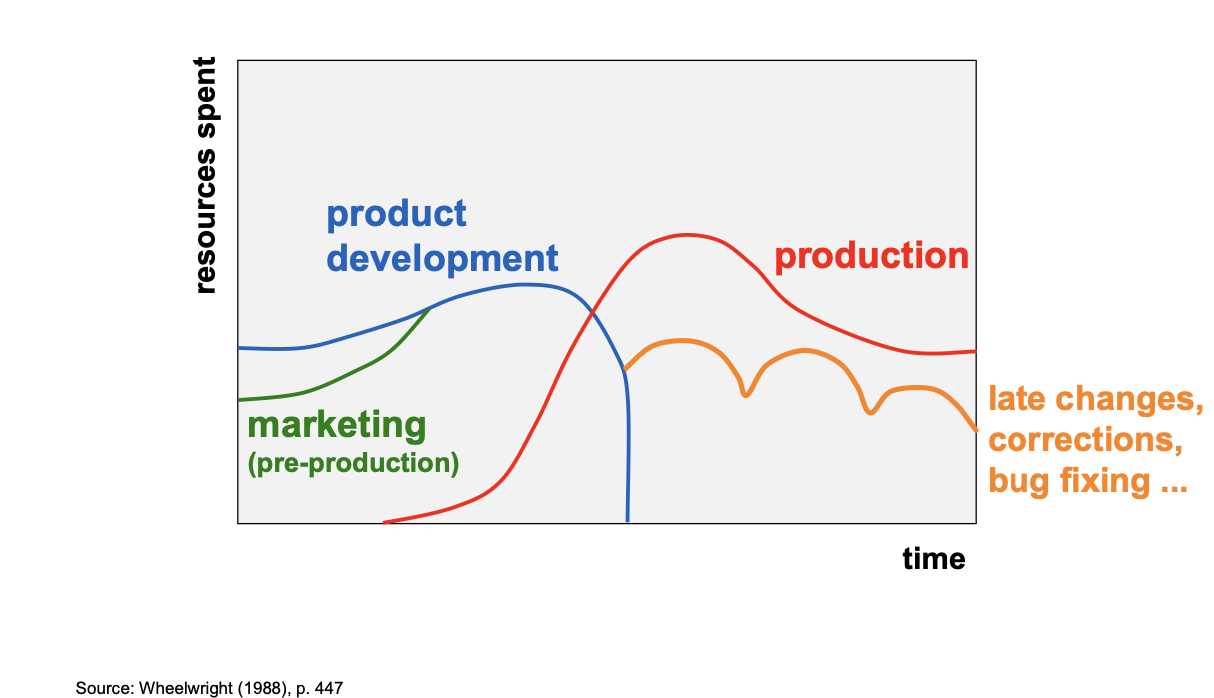 resources spent

product development

production

marketing
(pre-production)

late changes, corrections, bug fixing ...

time

Source: Wheelwright (1988), p. 447